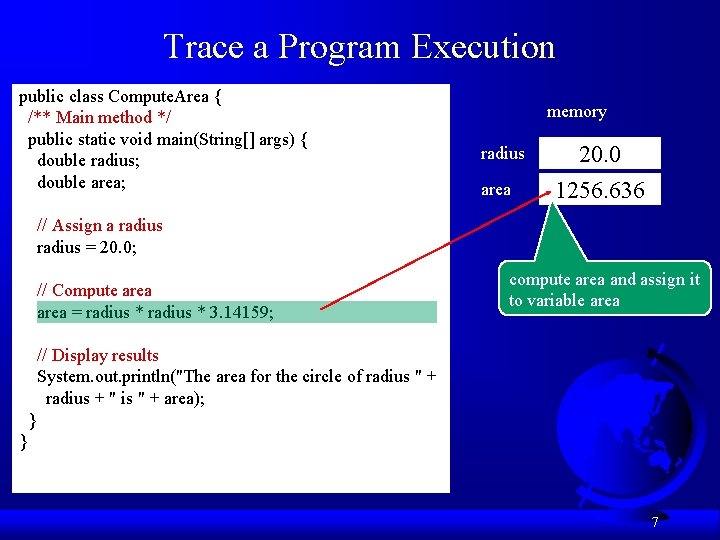 Trace a Program Execution

public class ComputeArea {
/** Main method */
public static void main(String[] args) {
double radius;
double area;

// Assign a radius
radius = 20.0;

// Compute area
area = radius * radius * 3.14159;

// Display results
System.out.println("The area for the circle of radius " +
radius + " is " + area);
}
}

memory

radius 20.0

area 1256.636

compute area and assign it to variable area

7